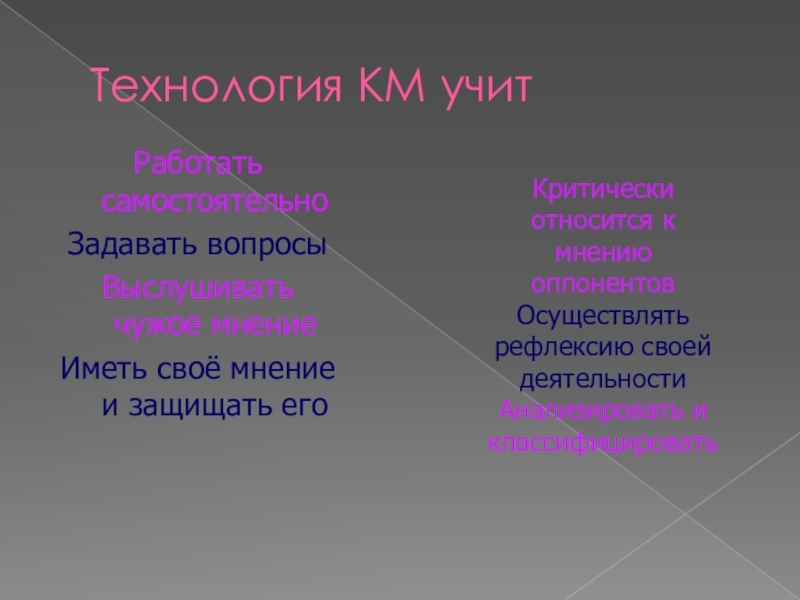 Технология КМ учит

Работать самостоятельно

Задавать вопросы

Выслушивать чужое мнение

Иметь своё мнение и защищать его

Критически относится к мнению оппонентов

Осуществлять рефлексию своей деятельности

Анализировать и классифицировать